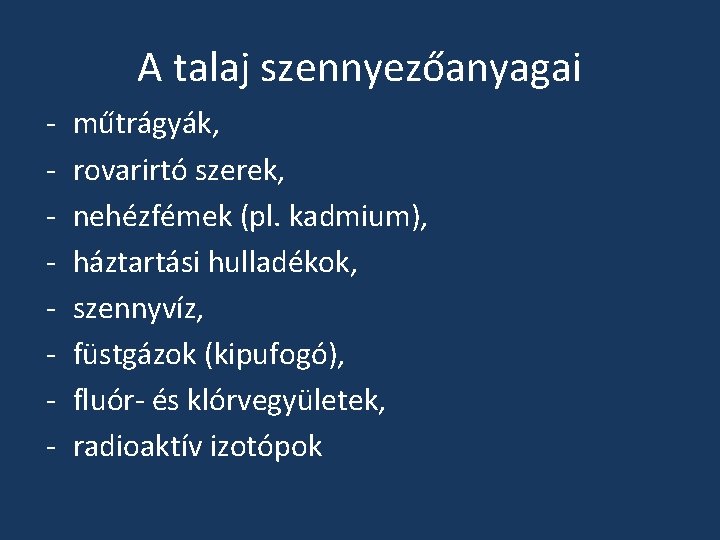 A talaj szennyezőanyagai

- műtrágyák,
- rovarirtó szerek,
- nehézfémek (pl. kadmium),
- háztartási hulladékok,
- szennyvíz,
- füstgázok (kipufogó),
- fluór- és klórvegyületek,
- radioaktív izotópok